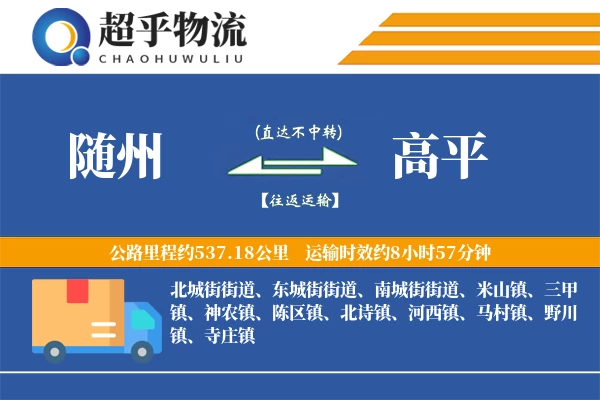 超乎物流
CHAOHUWULIU

随州

(直达不中转)

【往返运输】

高平

公路里程约537.18公里　运输时效约8小时57分钟

北城街街道、东城街街道、南城街街道、米山镇、三甲镇、神农镇、陈区镇、北诗镇、河西镇、马村镇、野川镇、寺庄镇